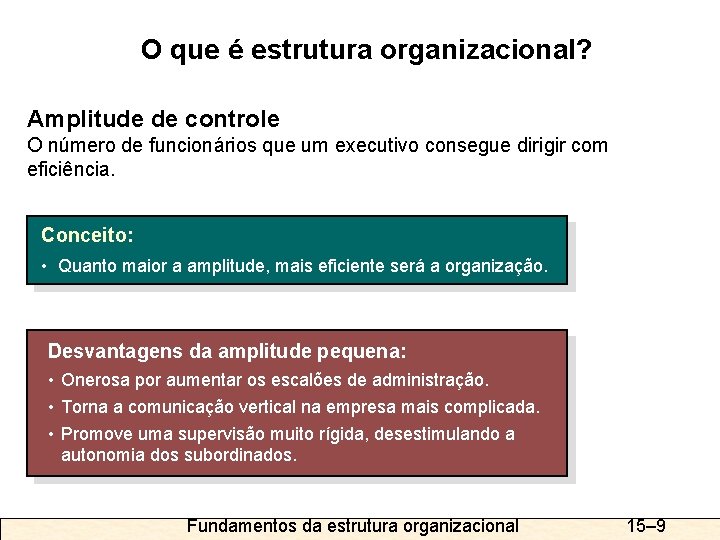 O que é estrutura organizacional?

Amplitude de controle
O número de funcionários que um executivo consegue dirigir com eficiência.

Conceito:
• Quanto maior a amplitude, mais eficiente será a organização.

Desvantagens da amplitude pequena:
• Onerosa por aumentar os escalões de administração.
• Torna a comunicação vertical na empresa mais complicada.
• Promove uma supervisão muito rígida, desestimulando a autonomia dos subordinados.

Fundamentos da estrutura organizacional 15–9